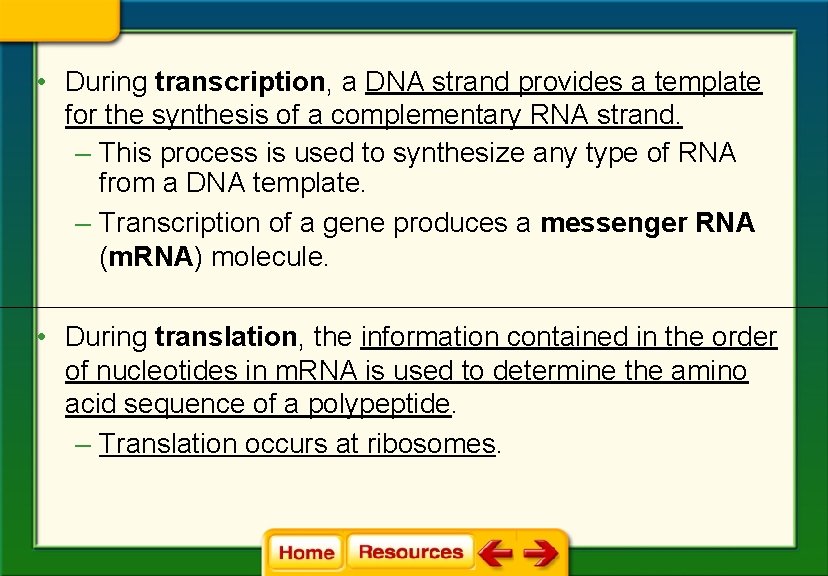 • During transcription, a DNA strand provides a template for the synthesis of a complementary RNA strand.

– This process is used to synthesize any type of RNA from a DNA template.

– Transcription of a gene produces a messenger RNA (mRNA) molecule.

• During translation, the information contained in the order of nucleotides in mRNA is used to determine the amino acid sequence of a polypeptide.

– Translation occurs at ribosomes.

Home Resources